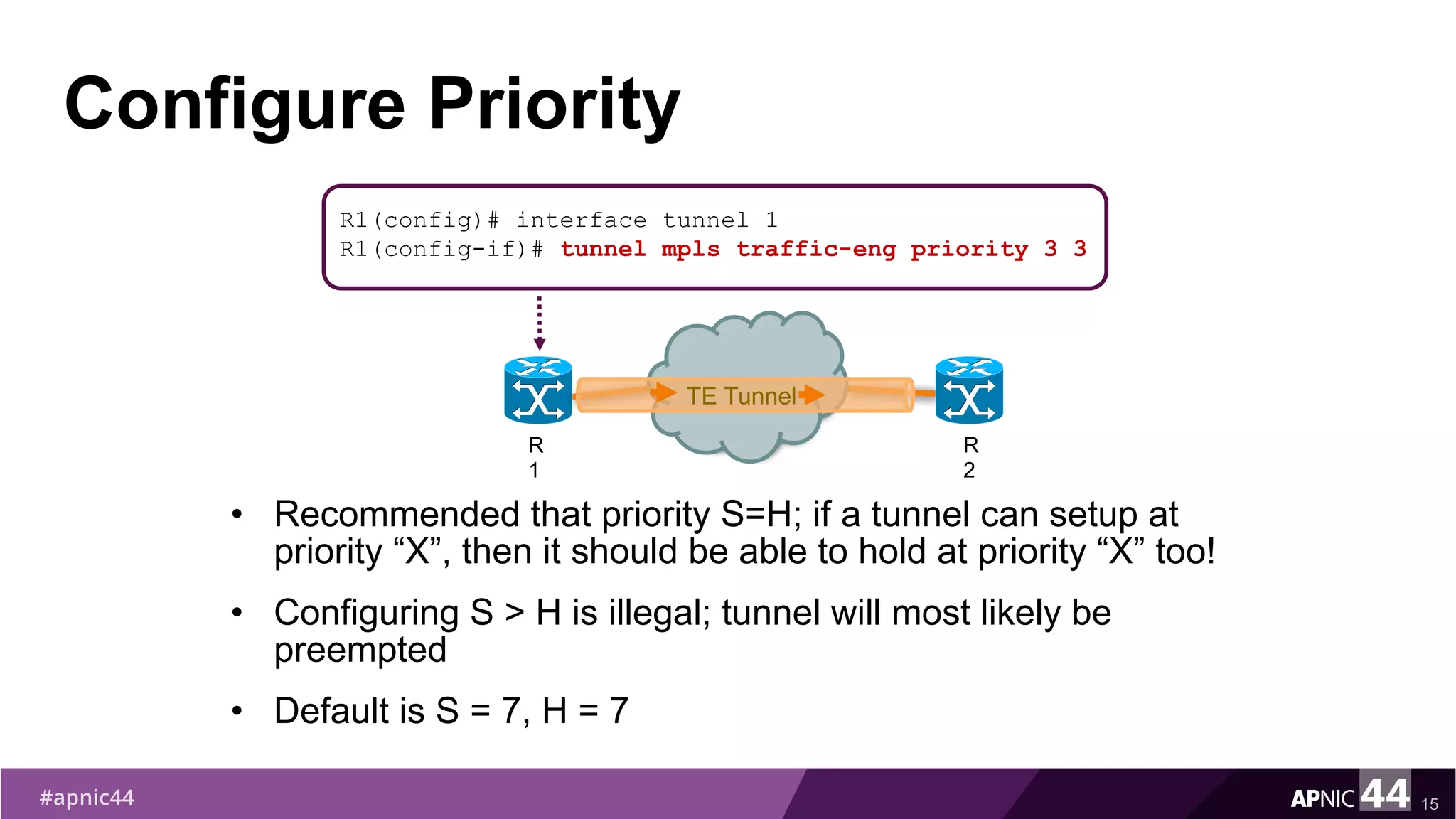 Configure Priority

R1(config)# interface tunnel 1
R1(config-if)# tunnel mpls traffic-eng priority 3 3

TE Tunnel

R
1

R
2

• Recommended that priority S=H; if a tunnel can setup at priority “X”, then it should be able to hold at priority “X” too!

• Configuring S > H is illegal; tunnel will most likely be preempted

• Default is S = 7, H = 7

#apnic44

APNIC 44 15